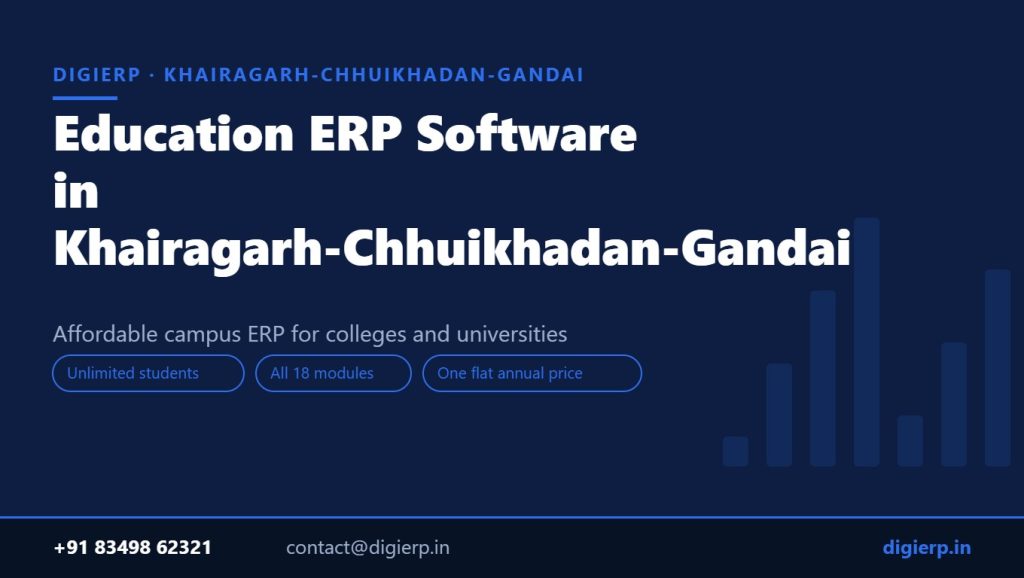 DIGIERP · KHAIRAGARH-CHHUIKHADAN-GANDAI

Education ERP Software in Khairagarh-Chhuikhadan-Gandai

Affordable campus ERP for colleges and universities

Unlimited students

All 18 modules

One flat annual price

+91 83498 62321

contact@digierp.in

digierp.in